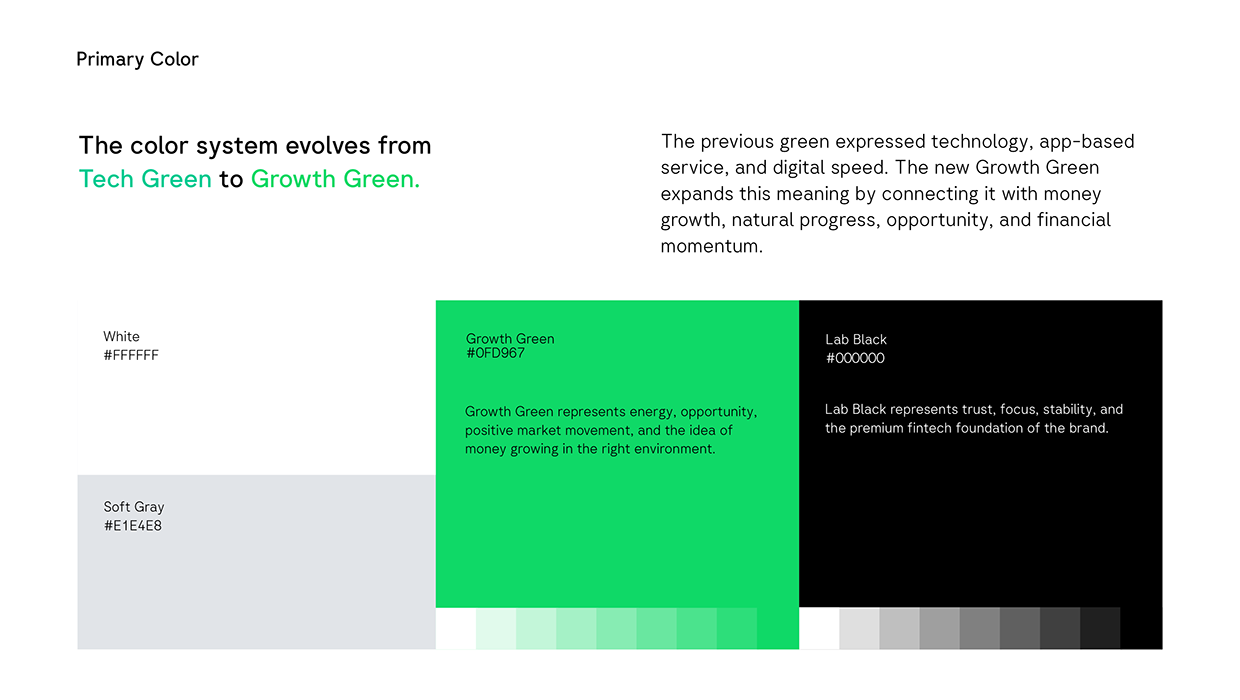 Primary Color

The color system evolves from Tech Green to Growth Green.

The previous green expressed technology, app-based service, and digital speed. The new Growth Green expands this meaning by connecting it with money growth, natural progress, opportunity, and financial momentum.

White
#FFFFFF

Soft Gray
#E1E4E8

Growth Green
#0FD967

Growth Green represents energy, opportunity, positive market movement, and the idea of money growing in the right environment.

Lab Black
#000000

Lab Black represents trust, focus, stability, and the premium fintech foundation of the brand.